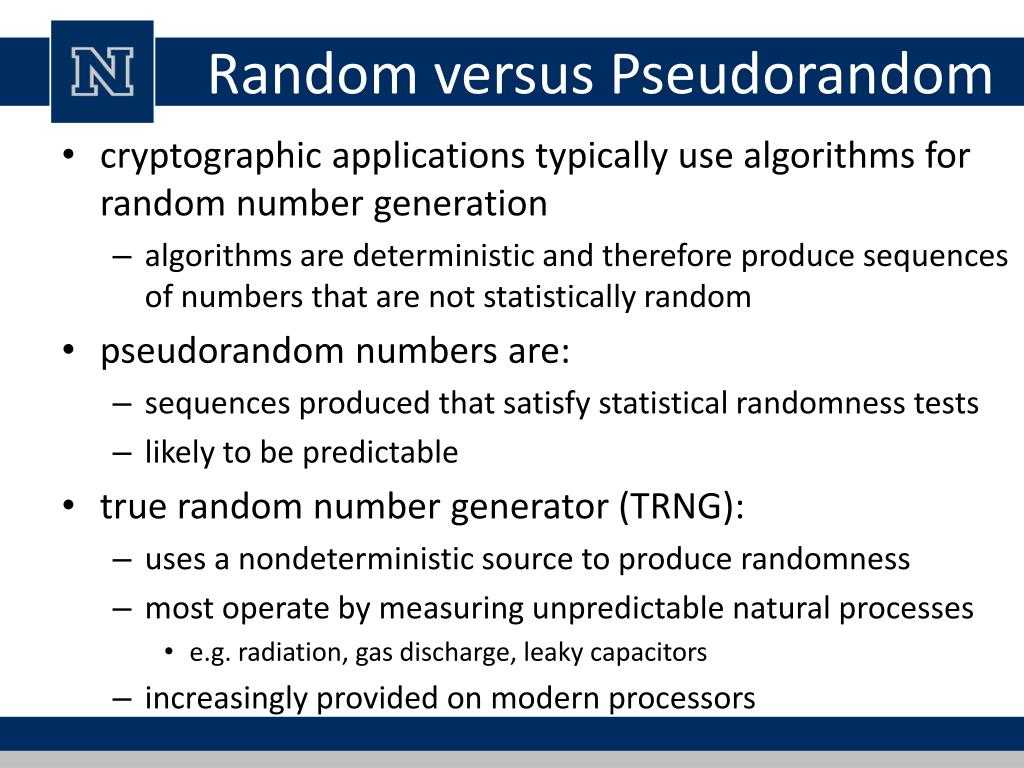 N

Random versus Pseudorandom

• cryptographic applications typically use algorithms for random number generation
  – algorithms are deterministic and therefore produce sequences of numbers that are not statistically random
• pseudorandom numbers are:
  – sequences produced that satisfy statistical randomness tests
  – likely to be predictable
• true random number generator (TRNG):
  – uses a nondeterministic source to produce randomness
  – most operate by measuring unpredictable natural processes
    • e.g. radiation, gas discharge, leaky capacitors
  – increasingly provided on modern processors